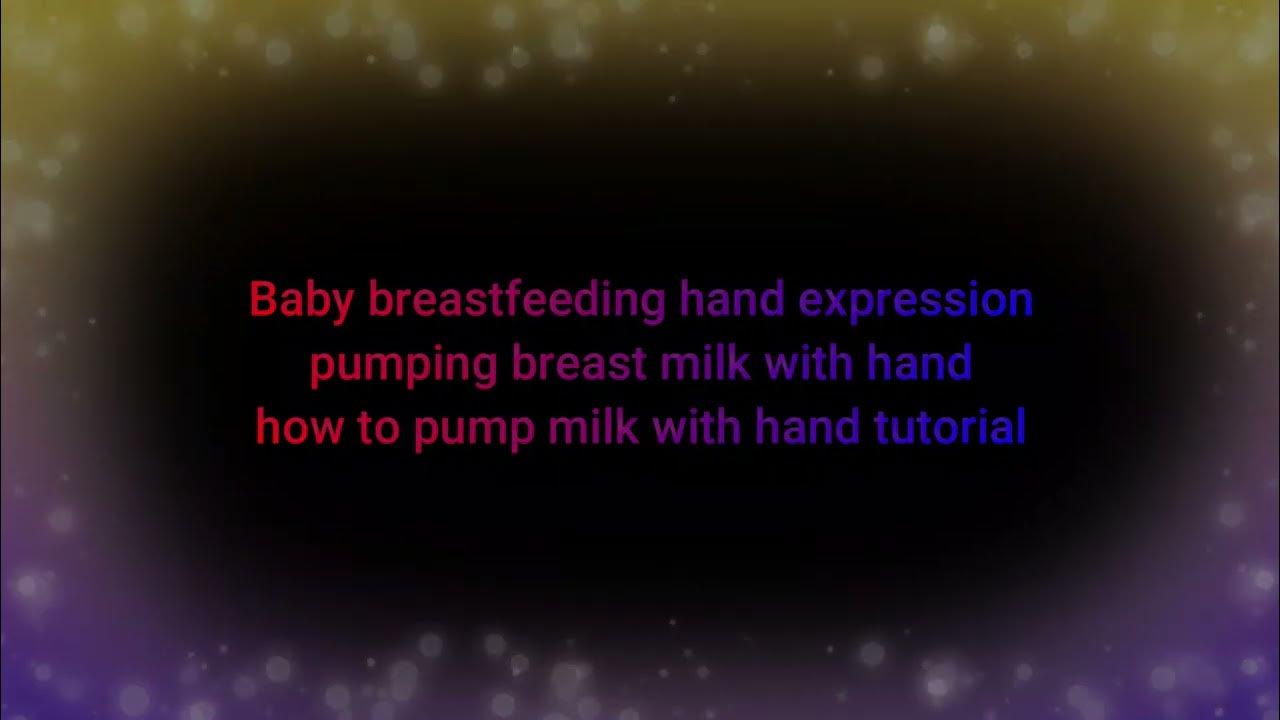 Baby breastfeeding hand expression
pumping breast milk with hand
how to pump milk with hand tutorial